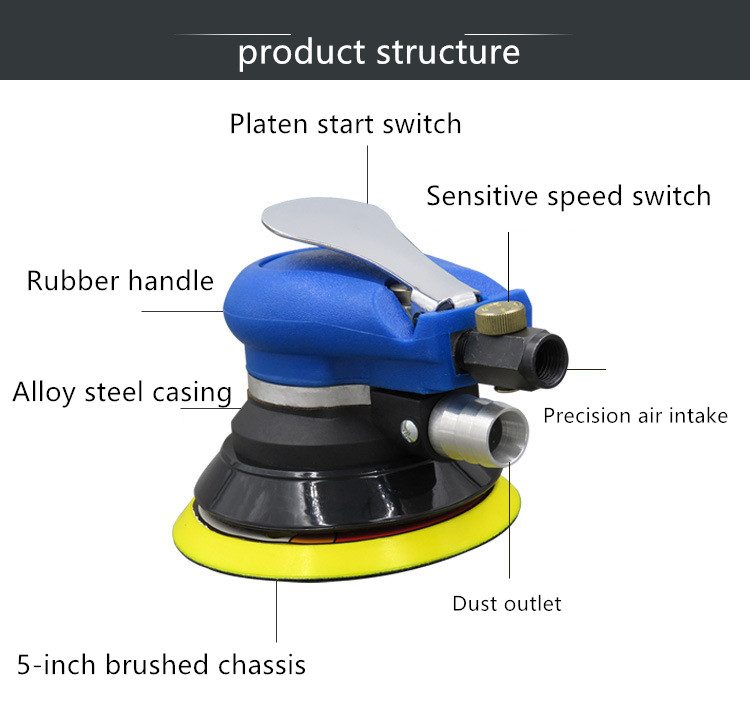 product structure

Platen start switch

Sensitive speed switch

Rubber handle

Alloy steel casing

Precision air intake

Dust outlet

5-inch brushed chassis